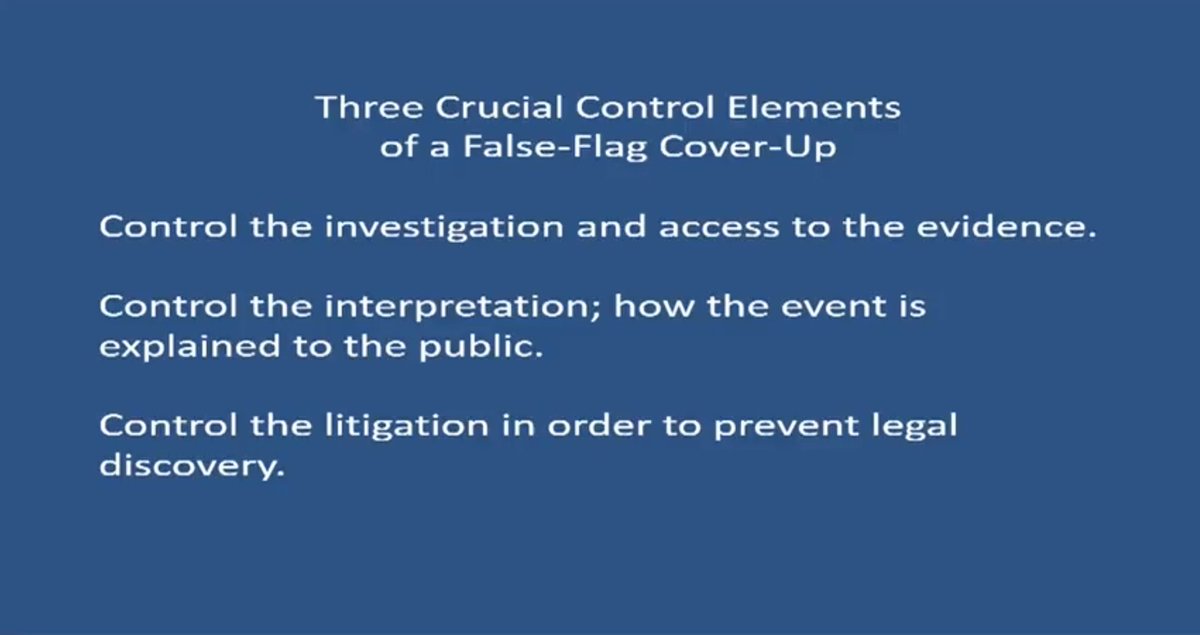 Three Crucial Control Elements
of a False-Flag Cover-Up

Control the investigation and access to the evidence.

Control the interpretation; how the event is explained to the public.

Control the litigation in order to prevent legal discovery.